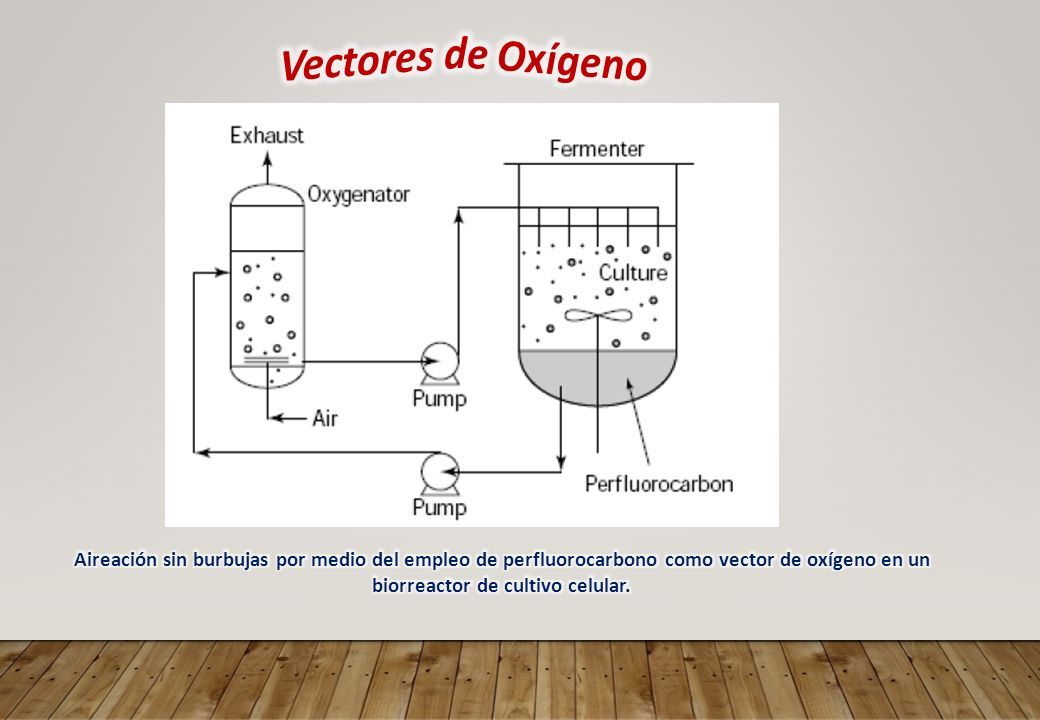 Vectores de Oxígeno

Exhaust

Oxygenator

Fermenter

Culture

Pump

Air

Pump

Perfluorocarbon

Aireación sin burbujas por medio del empleo de perfluorocarbono como vector de oxígeno en un biorreactor de cultivo celular.